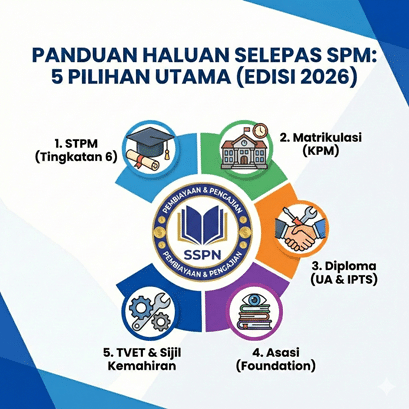 PANDUAN HALUAN SELEPAS SPM: 5 PILIHAN UTAMA (EDISI 2026)

1. STPM (Tingkatan 6)

2. Matrikulasi (KPM)

PEMBIAYAAN & PENGAJIAN
SSPN
PEMBIAYAAN & PENGAJIAN

3. Diploma (UA & IPTS)

4. Asasi (Foundation)

5. TVET & Sijil Kemahiran